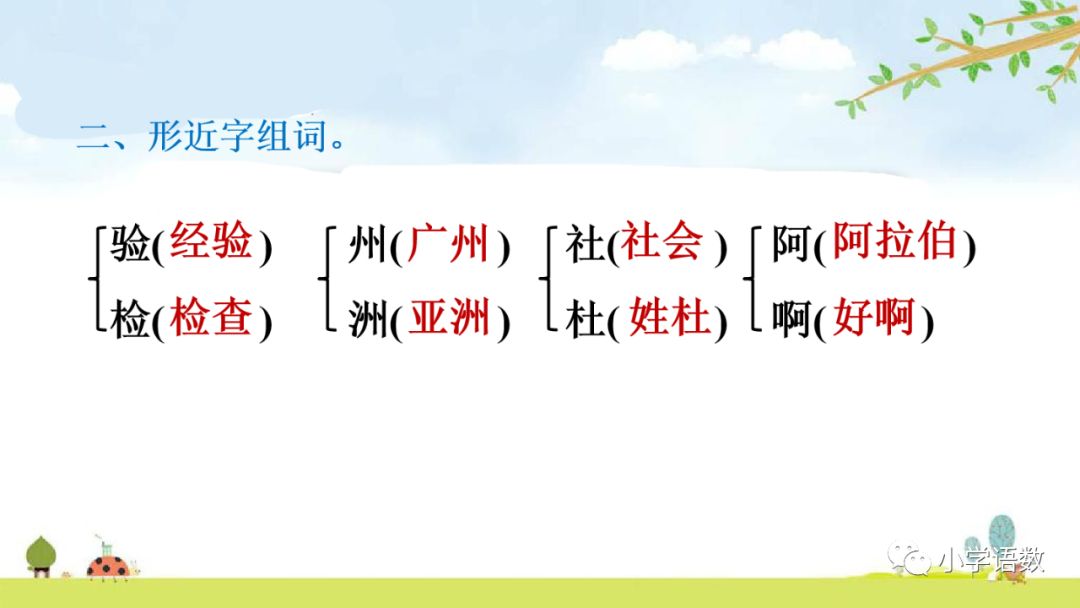 二、形近字组词。

验(经验)
检(检查)

州(广州)
洲(亚洲)

社(社会)
杜(姓杜)

阿(阿拉伯)
啊(好啊)

小学语数